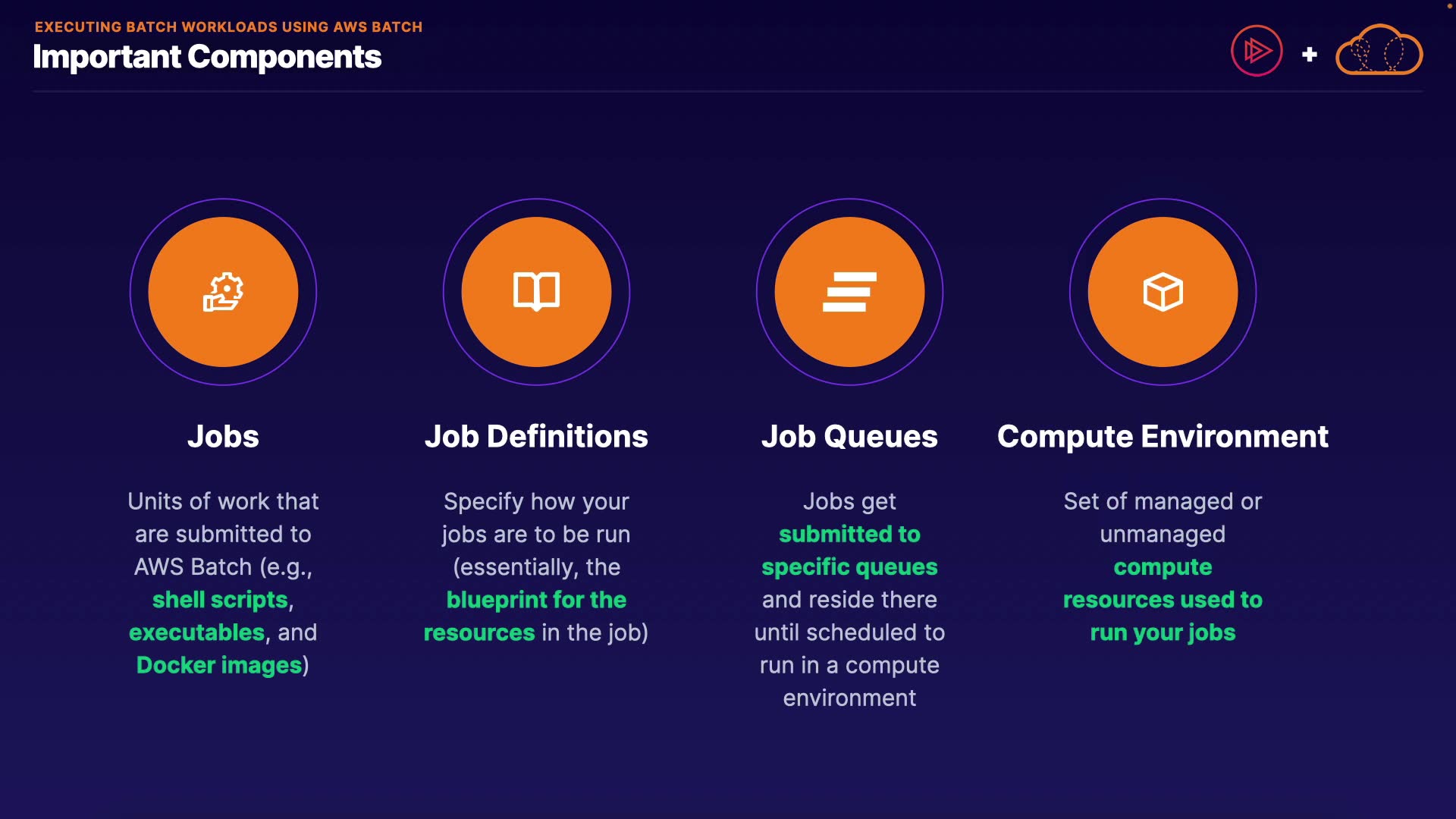 EXECUTING BATCH WORKLOADS USING AWS BATCH
Important Components

+

Jobs

Units of work that are submitted to AWS Batch (e.g., shell scripts, executables, and Docker images)

Job Definitions

Specify how your jobs are to be run (essentially, the blueprint for the resources in the job)

Job Queues

Jobs get submitted to specific queues and reside there until scheduled to run in a compute environment

Compute Environment

Set of managed or unmanaged compute resources used to run your jobs